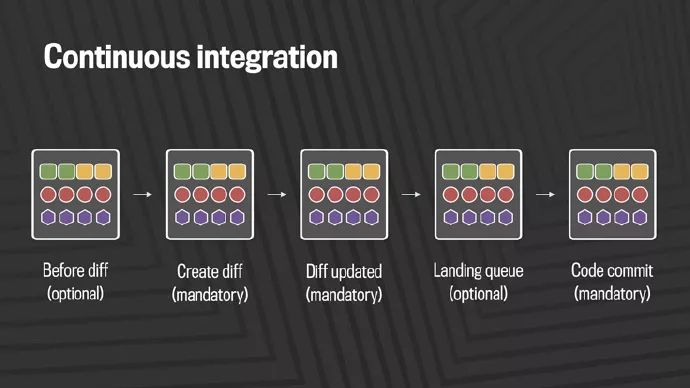 Continuous integration

Before diff (optional)

Create diff (mandatory)

Diff updated (mandatory)

Landing queue (optional)

Code commit (mandatory)